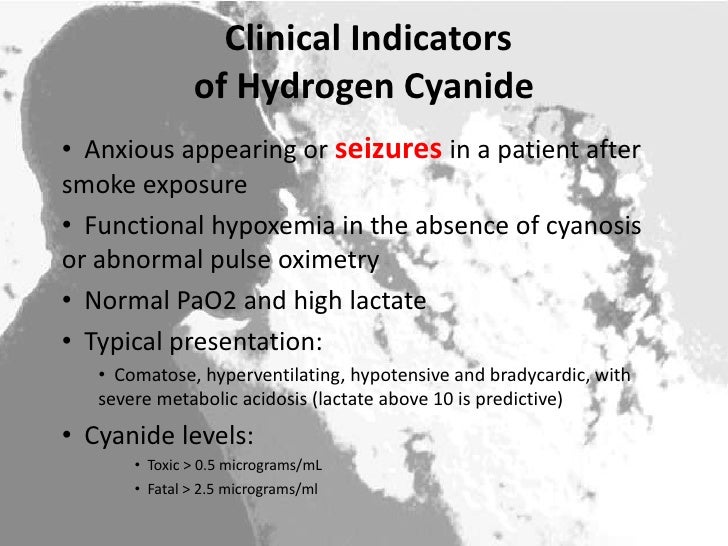 Clinical Indicators of Hydrogen Cyanide

• Anxious appearing or seizures in a patient after smoke exposure

• Functional hypoxemia in the absence of cyanosis or abnormal pulse oximetry

• Normal PaO2 and high lactate

• Typical presentation:

• Comatose, hyperventilating, hypotensive and bradycardic, with severe metabolic acidosis (lactate above 10 is predictive)

• Cyanide levels:

• Toxic > 0.5 micrograms/mL

• Fatal > 2.5 micrograms/ml